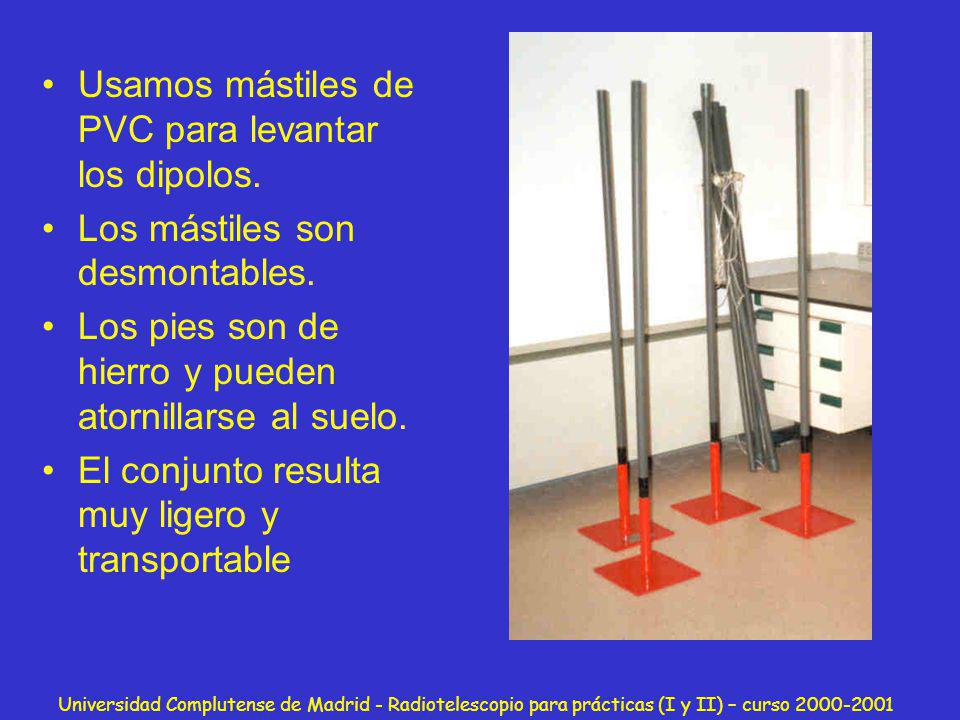 • Usamos mástiles de PVC para levantar los dipolos.

• Los mástiles son desmontables.

• Los pies son de hierro y pueden atornillarse al suelo.

• El conjunto resulta muy ligero y transportable

Universidad Complutense de Madrid - Radiotelescopio para prácticas (I y II) – curso 2000-2001